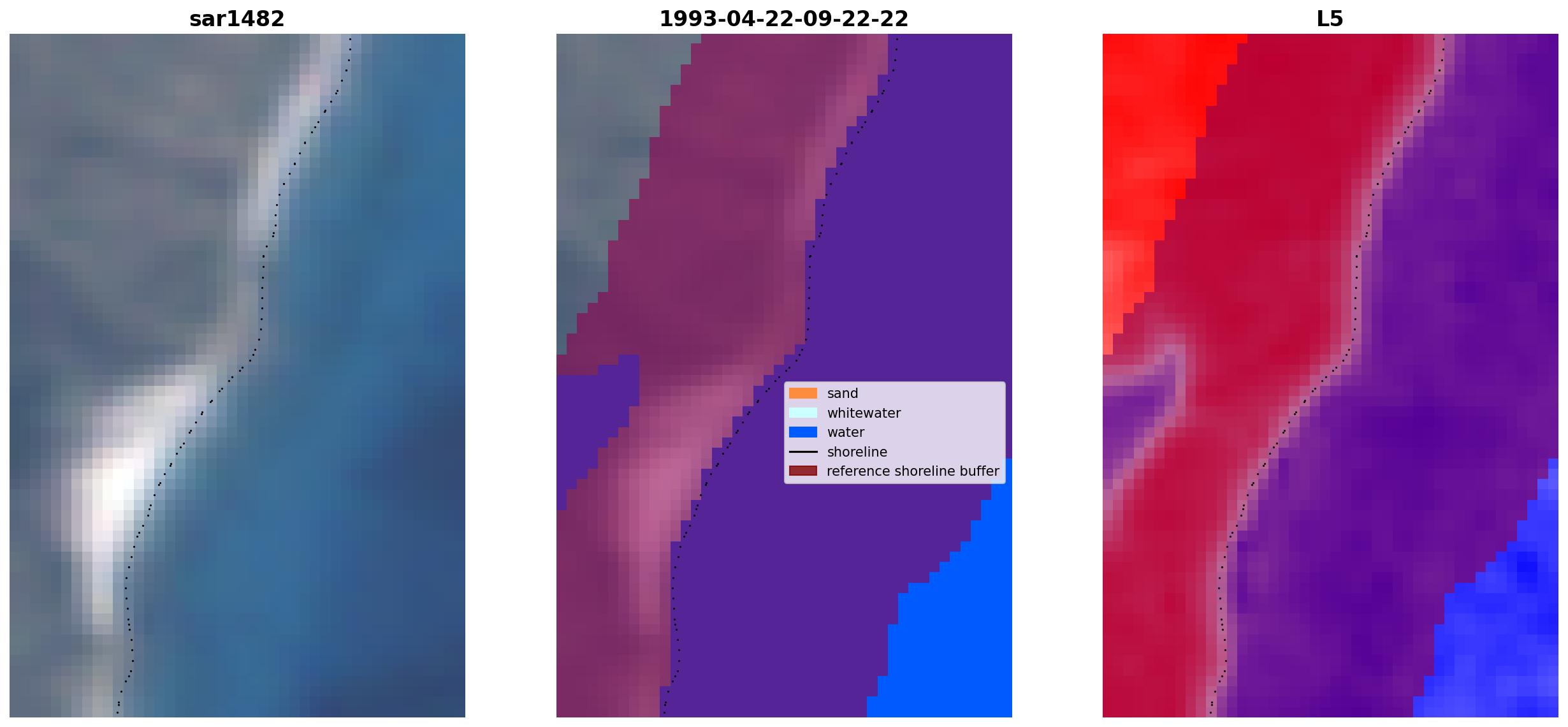 sar1482

1993-04-22-09-22-22

sand
whitewater
water
shoreline
reference shoreline buffer

L5